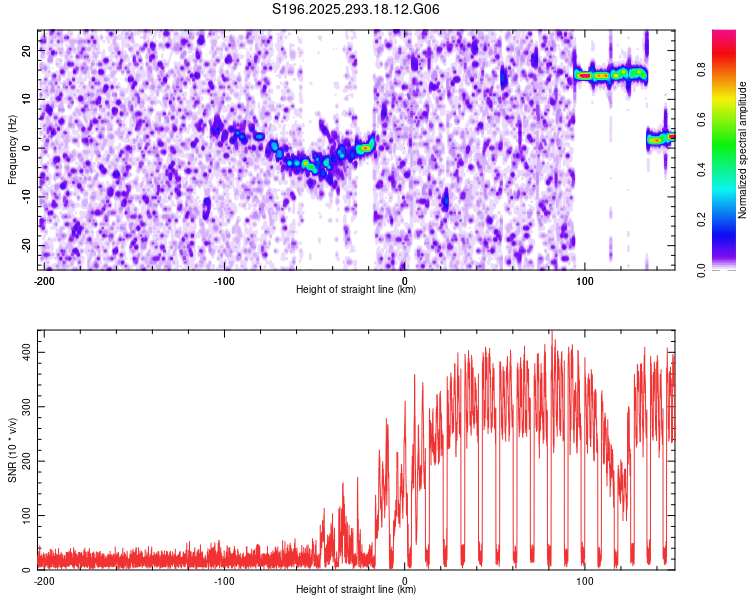 S196.2025.293.18.12.G06

Frequency (Hz)
20
10
0
-10
-20
-200
-100
0
100
Height of straight line (km)

Normalized spectral amplitude
0.0
0.2
0.4
0.6
0.8

SNR (10 * v/v)
400
300
200
100
0
-200
-100
0
100
Height of straight line (km)